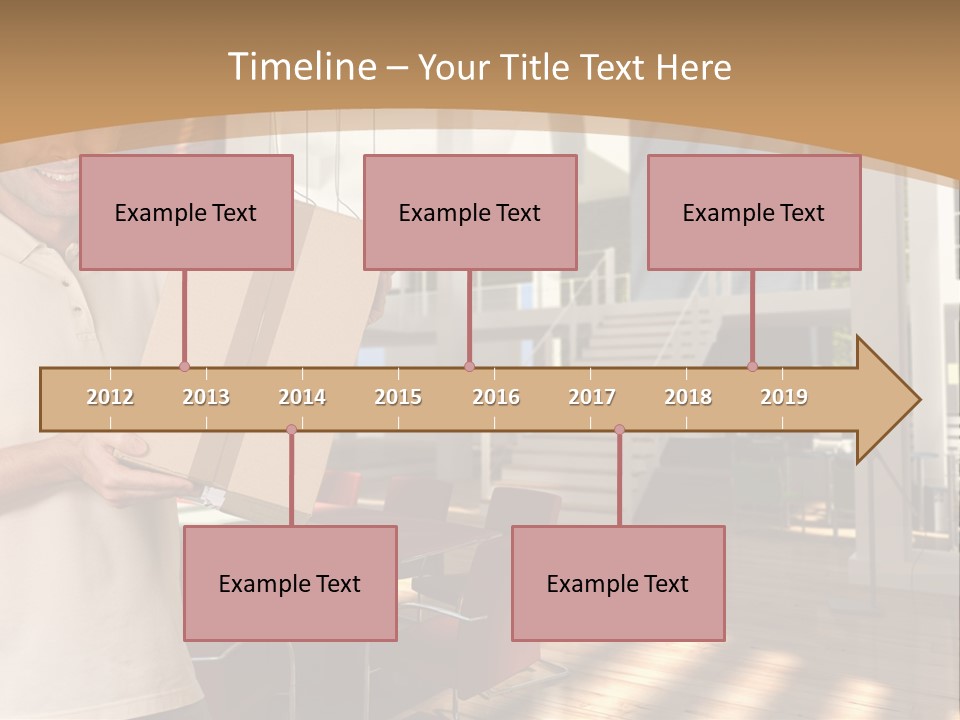 Timeline – Your Title Text Here

Example Text

Example Text

Example Text

2012 2013 2014 2015 2016 2017 2018 2019

Example Text

Example Text